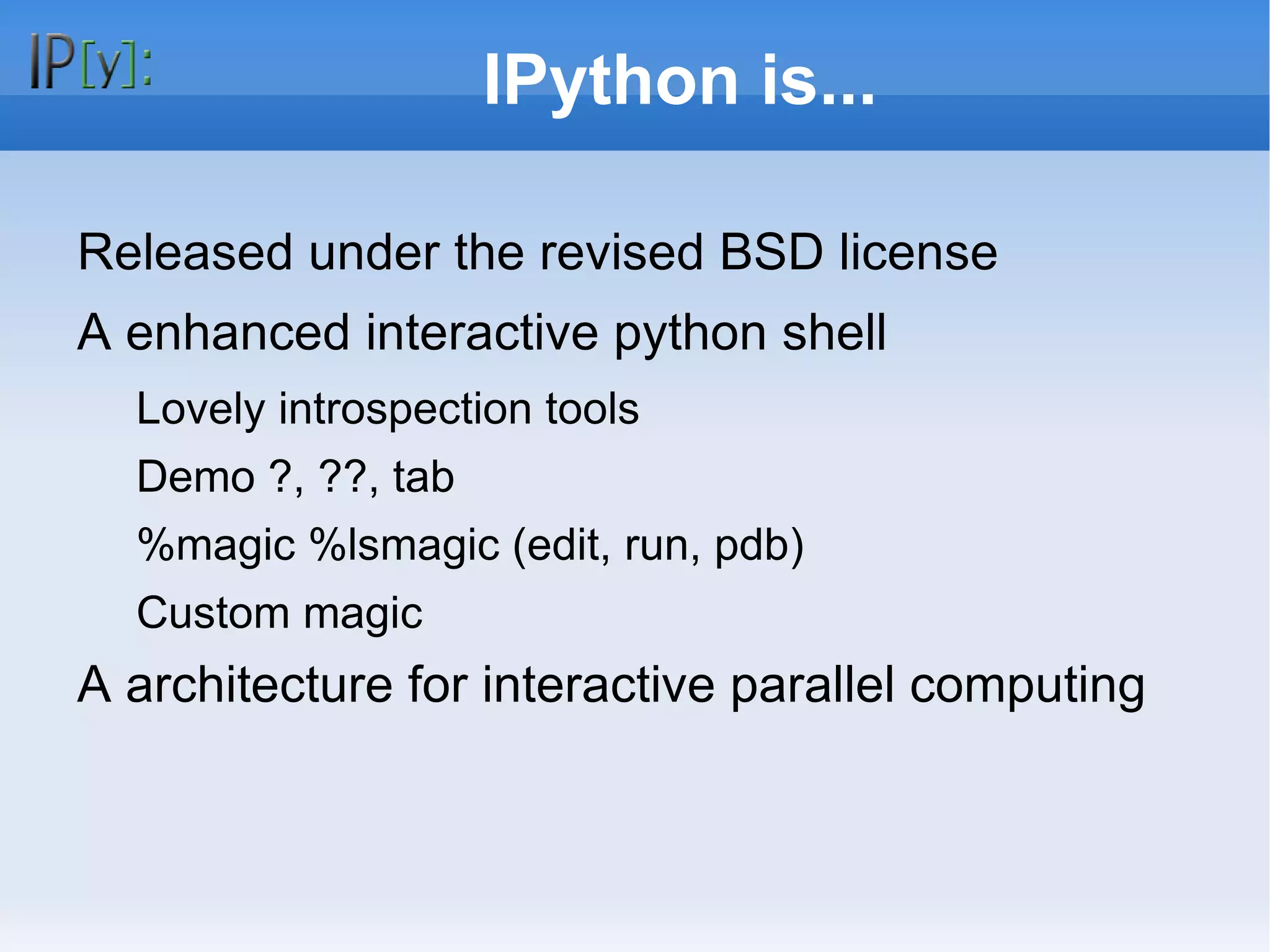 IP[y]:

IPython is...

Released under the revised BSD license

A enhanced interactive python shell

Lovely introspection tools

Demo ?, ??, tab

%magic %lsmagic (edit, run, pdb)

Custom magic

A architecture for interactive parallel computing